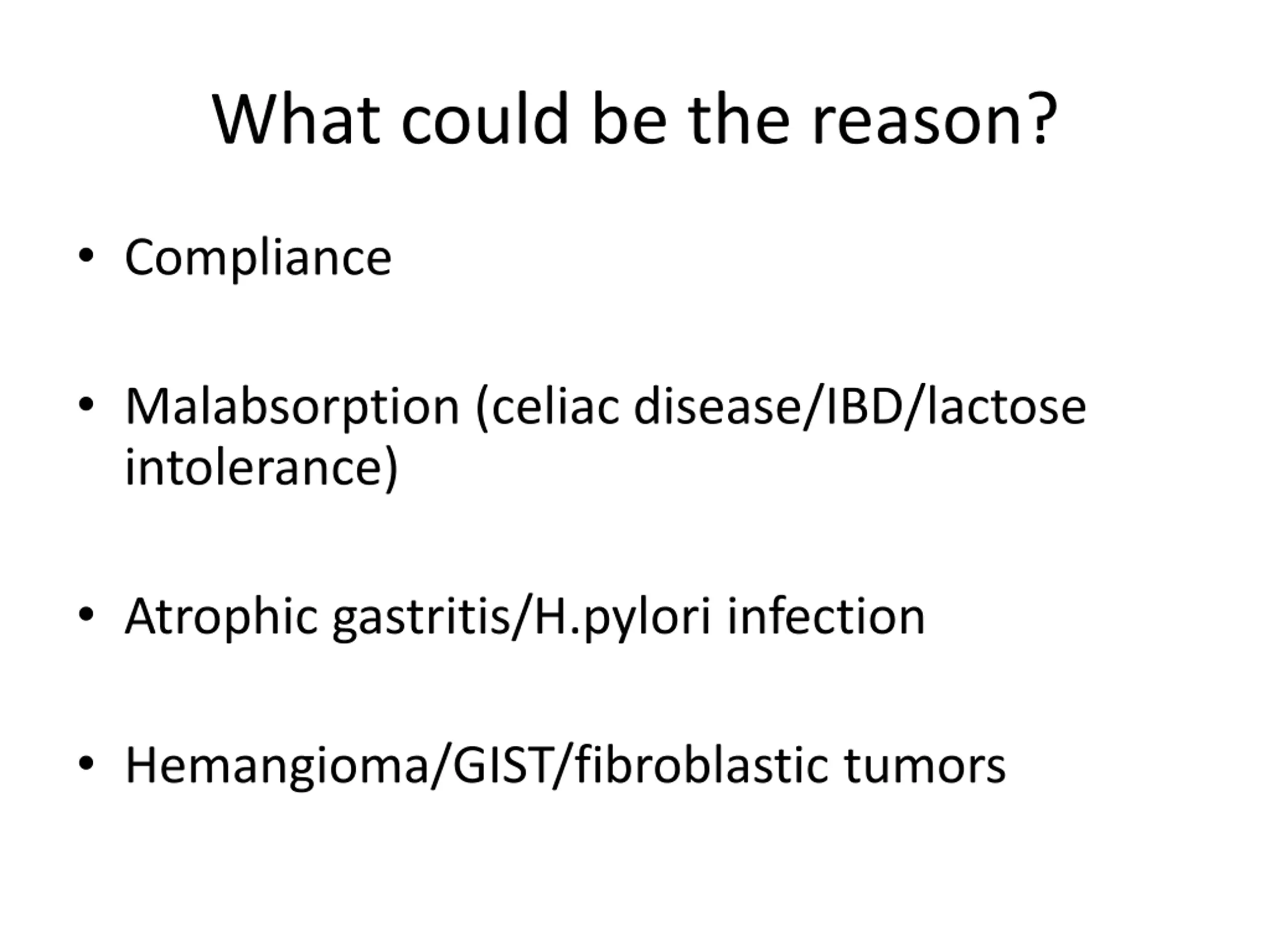 What could be the reason?

• Compliance

• Malabsorption (celiac disease/IBD/lactose intolerance)

• Atrophic gastritis/H.pylori infection

• Hemangioma/GIST/fibroblastic tumors